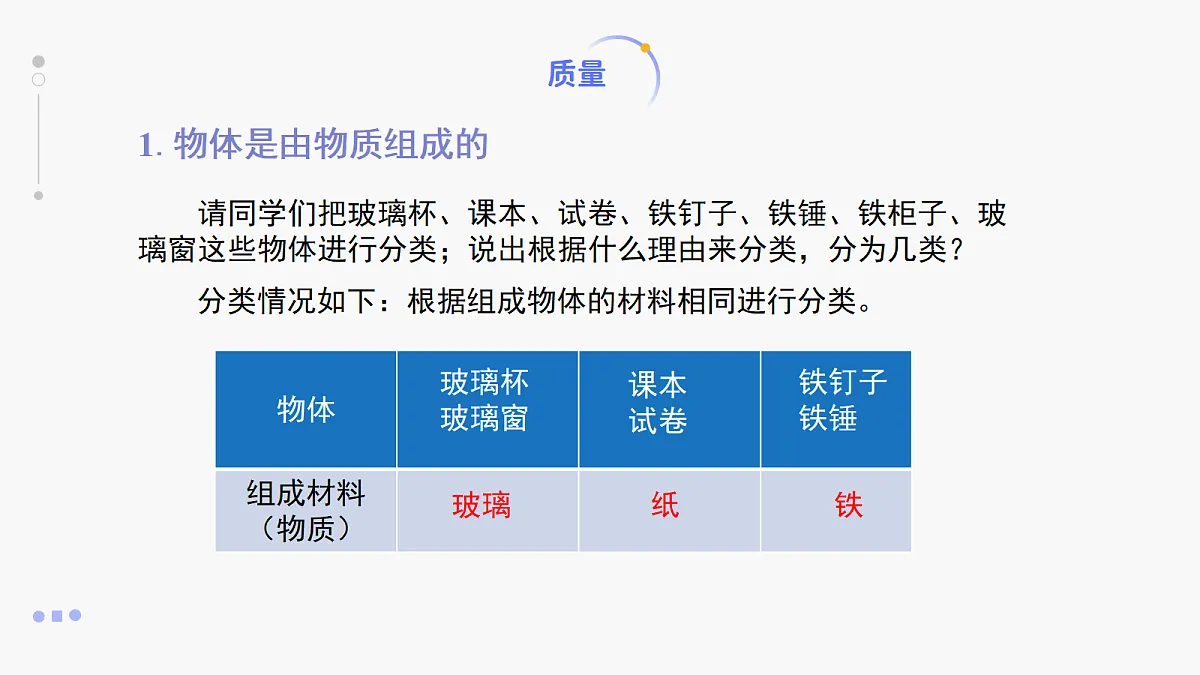 质量

1. 物体是由物质组成的

请同学们把玻璃杯、课本、试卷、铁钉子、铁锤、铁柜子、玻璃窗这些物体进行分类；说出根据什么理由来分类，分为几类？

分类情况如下：根据组成物体的材料相同进行分类。

| 物体 | 玻璃杯 玻璃窗 | 课本 试卷 | 铁钉子 铁锤 |
|---|---|---|---|
| 组成材料（物质） | 玻璃 | 纸 | 铁 |